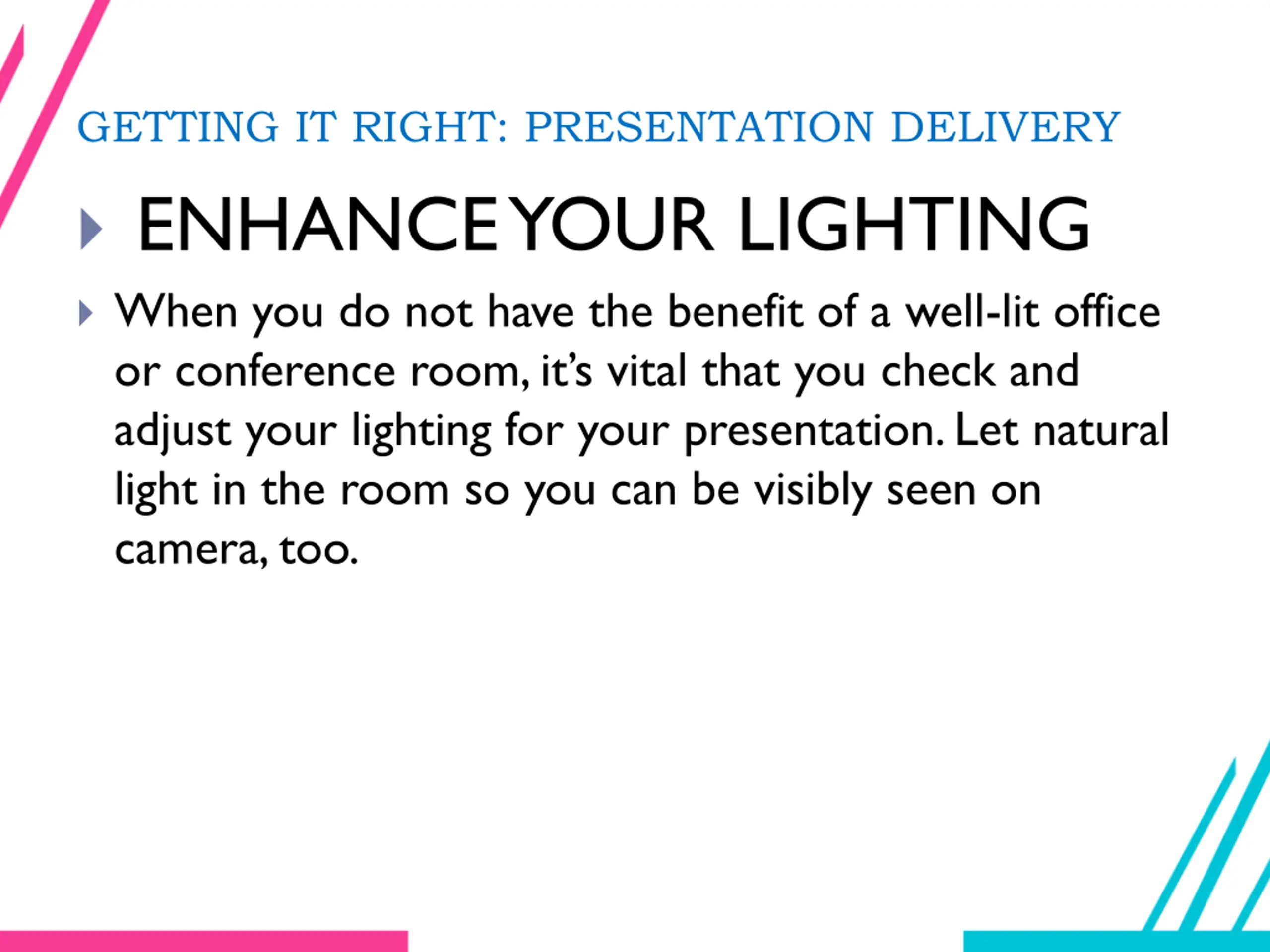 GETTING IT RIGHT: PRESENTATION DELIVERY

ENHANCE YOUR LIGHTING

When you do not have the benefit of a well-lit office or conference room, it's vital that you check and adjust your lighting for your presentation. Let natural light in the room so you can be visibly seen on camera, too.